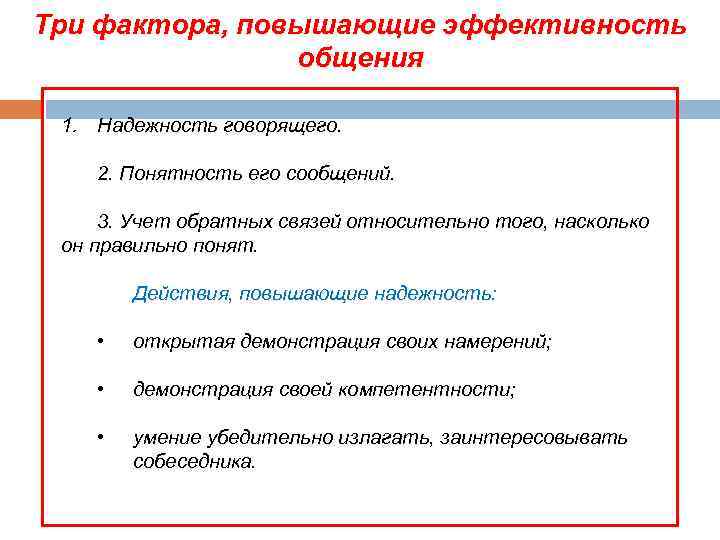 Три фактора, повышающие эффективность общения

1. Надежность говорящего.

2. Понятность его сообщений.

3. Учет обратных связей относительно того, насколько он правильно понят.

Действия, повышающие надежность:

• открытая демонстрация своих намерений;

• демонстрация своей компетентности;

• умение убедительно излагать, заинтересовывать собеседника.